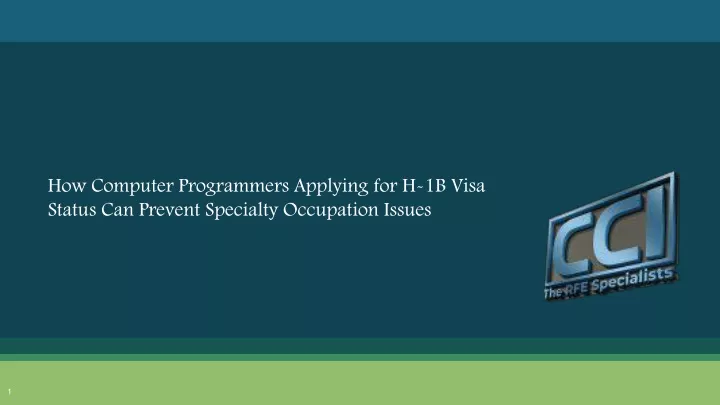 How Computer Programmers Applying for H-1B Visa Status Can Prevent Specialty Occupation Issues

CCI
The RFE Specialists

1